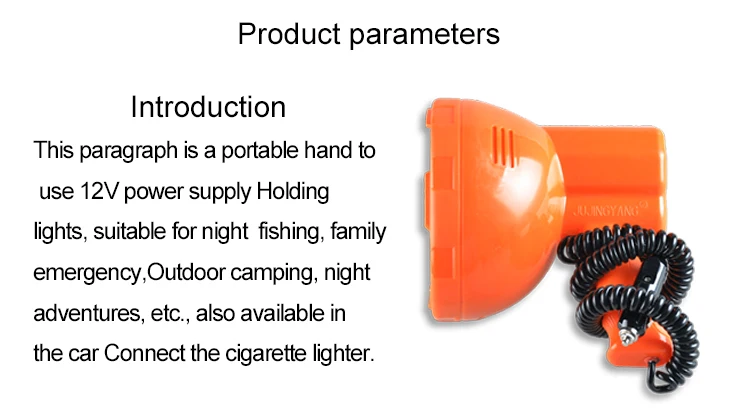 Product parameters

Introduction

This paragraph is a portable hand to use 12V power supply Holding lights, suitable for night fishing, family emergency,Outdoor camping, night adventures, etc., also available in the car Connect the cigarette lighter.

JUJINGYANG